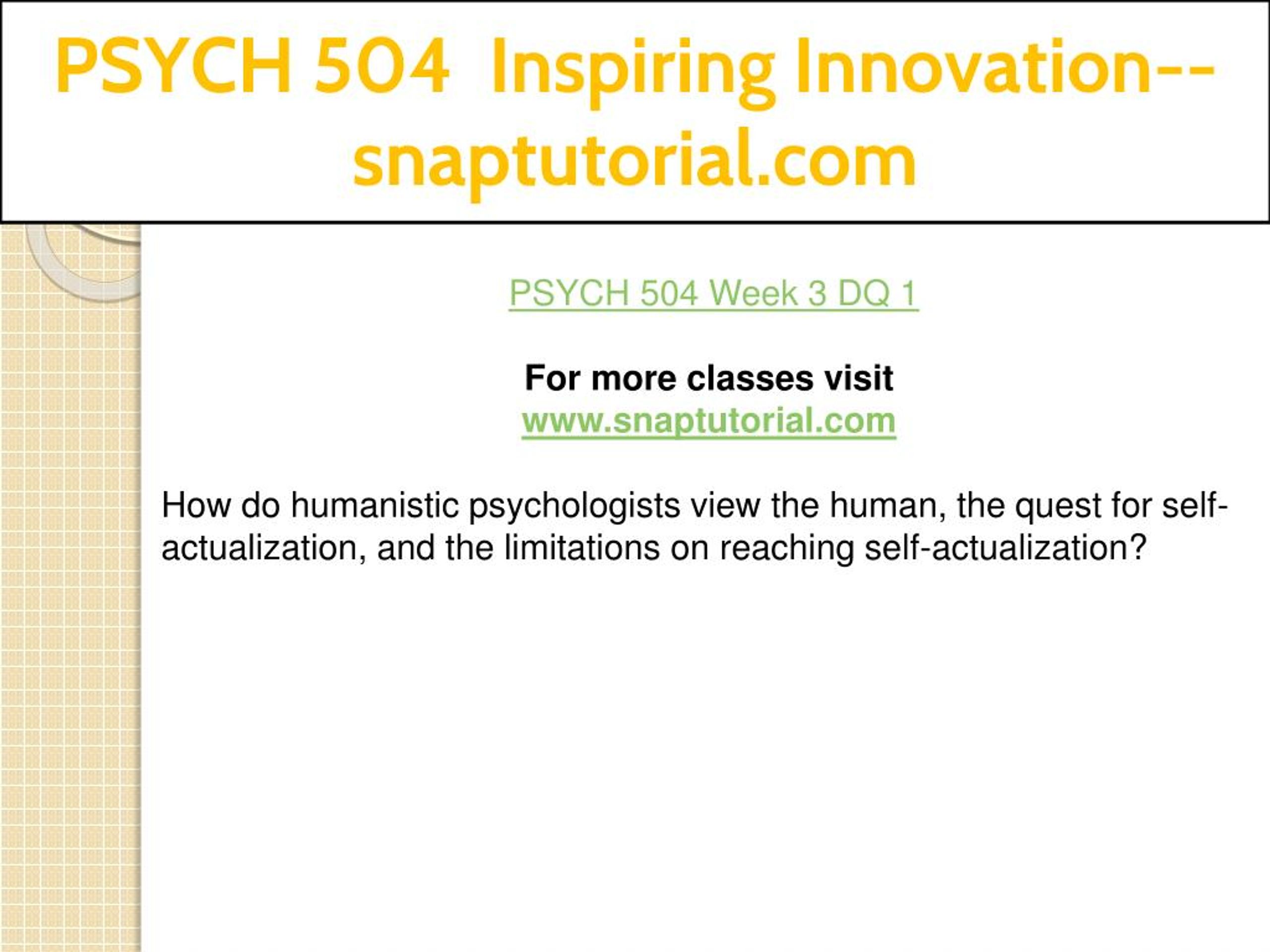 PSYCH 504 Inspiring Innovation--snaptutorial.com

PSYCH 504 Week 3 DQ 1

For more classes visit
www.snaptutorial.com

How do humanistic psychologists view the human, the quest for self-actualization, and the limitations on reaching self-actualization?